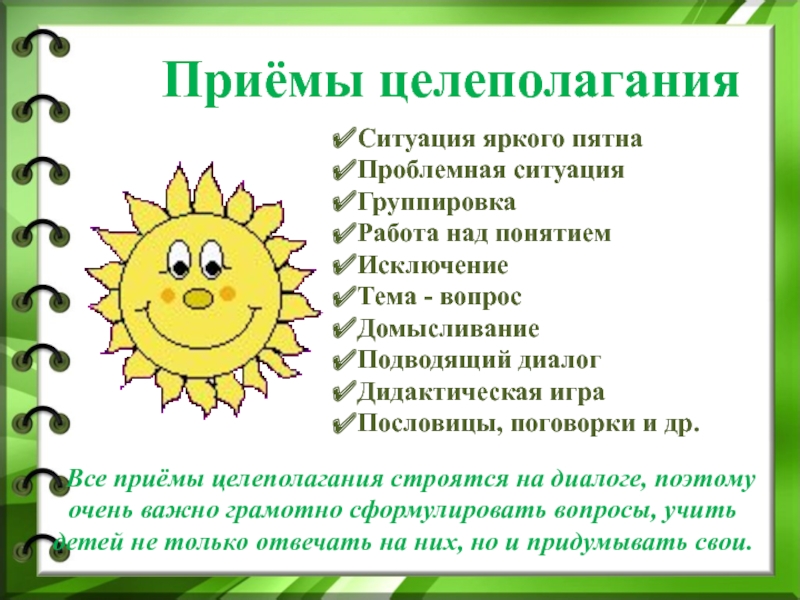 Приёмы целеполагания

✔Ситуация яркого пятна
✔Проблемная ситуация
✔Группировка
✔Работа над понятием
✔Исключение
✔Тема - вопрос
✔Домысливание
✔Подводящий диалог
✔Дидактическая игра
✔Пословицы, поговорки и др.

Все приёмы целеполагания строятся на диалоге, поэтому очень важно грамотно сформулировать вопросы, учить детей не только отвечать на них, но и придумывать свои.